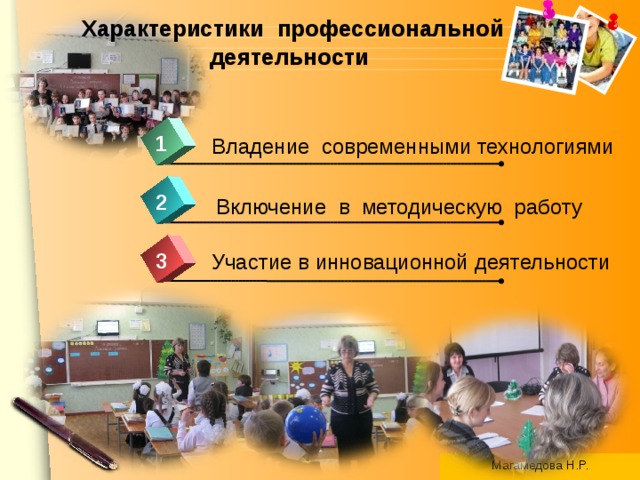 Характеристики профессиональной деятельности

1
Владение современными технологиями

2
Включение в методическую работу

3
Участие в инновационной деятельности

Магамедова Н.Р.